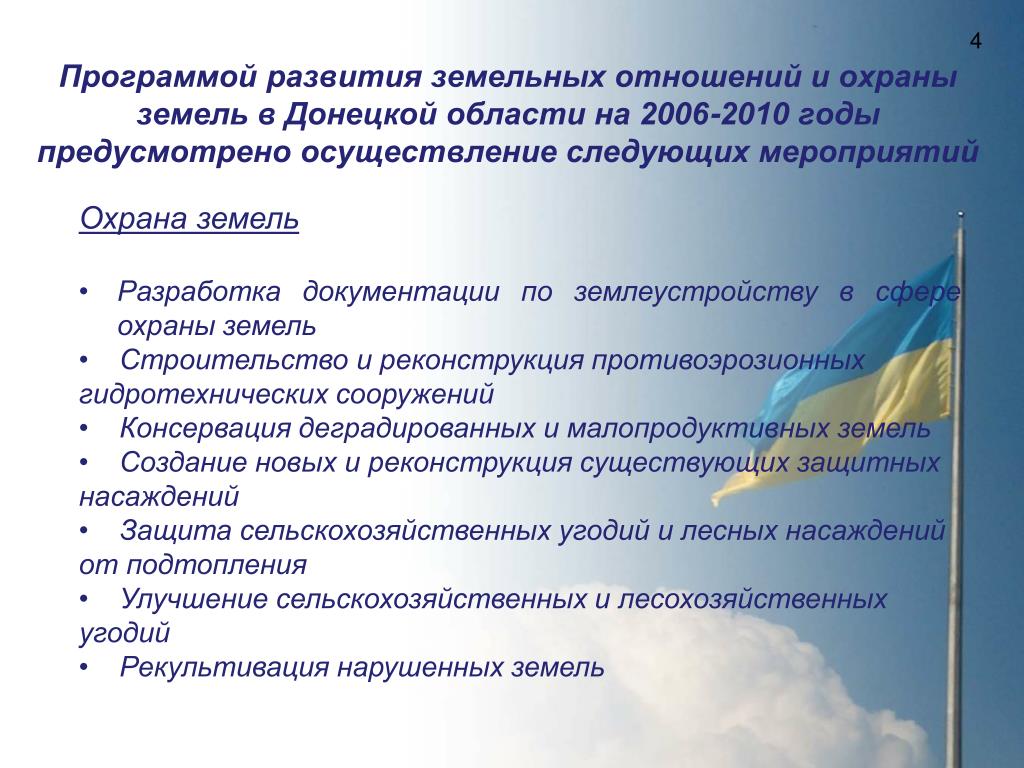 4

Программой развития земельных отношений и охраны земель в Донецкой области на 2006-2010 годы предусмотрено осуществление следующих мероприятий

Охрана земель

• Разработка документации по землеустройству в сфере охраны земель
• Строительство и реконструкция противоэрозионных гидротехнических сооружений
• Консервация деградированных и малопродуктивных земель
• Создание новых и реконструкция существующих защитных насаждений
• Защита сельскохозяйственных угодий и лесных насаждений от подтопления
• Улучшение сельскохозяйственных и лесохозяйственных угодий
• Рекультивация нарушенных земель